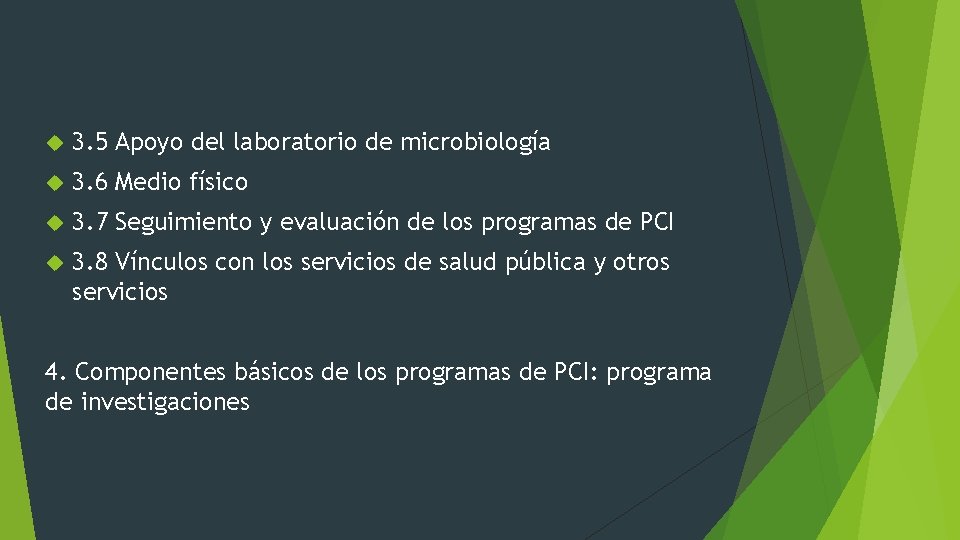 3.5 Apoyo del laboratorio de microbiología

3.6 Medio físico

3.7 Seguimiento y evaluación de los programas de PCI

3.8 Vínculos con los servicios de salud pública y otros servicios

4. Componentes básicos de los programas de PCI: programa de investigaciones